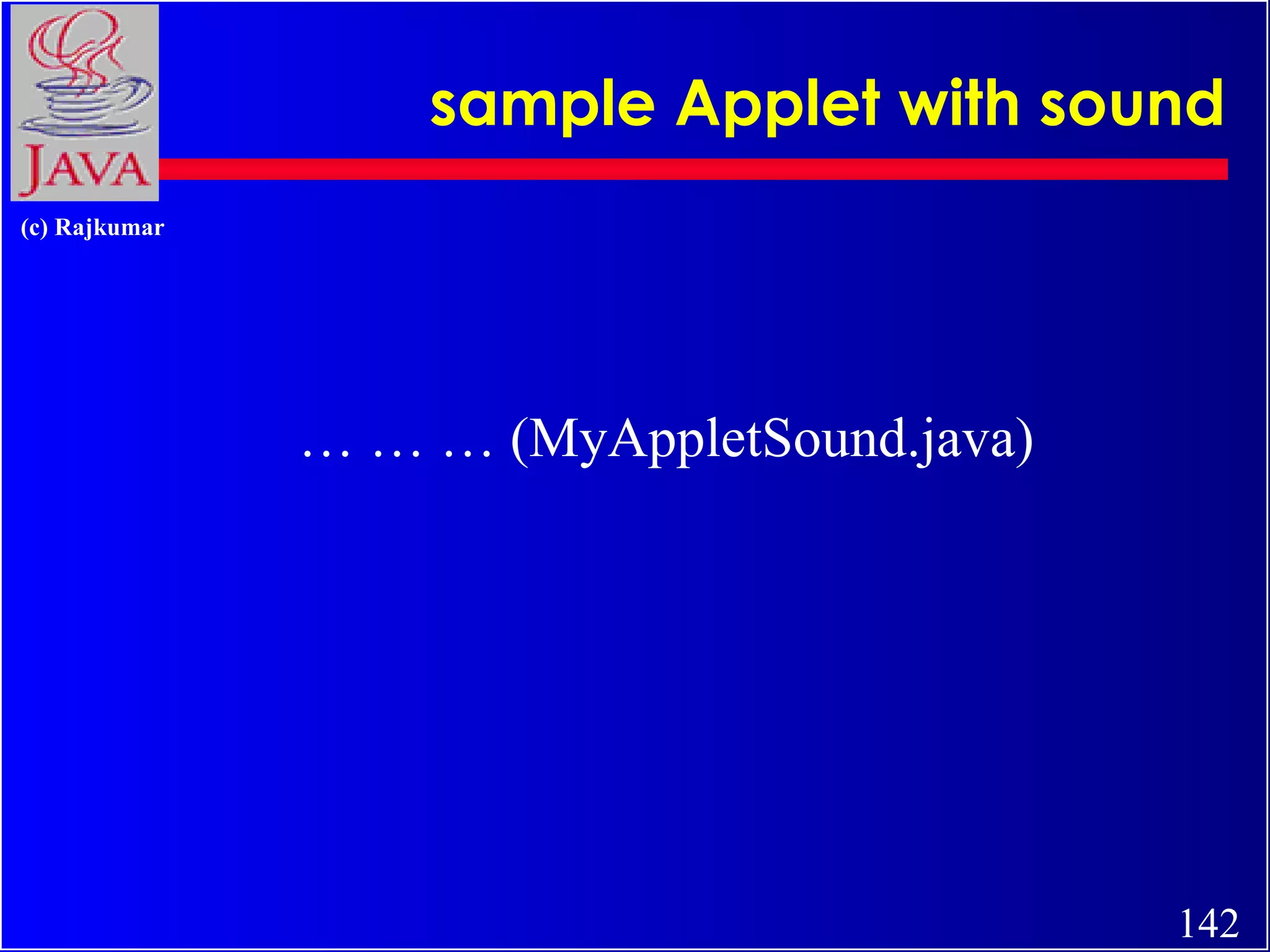 JAVA

sample Applet with sound

(c) Rajkumar

… … … (MyAppletSound.java)

142